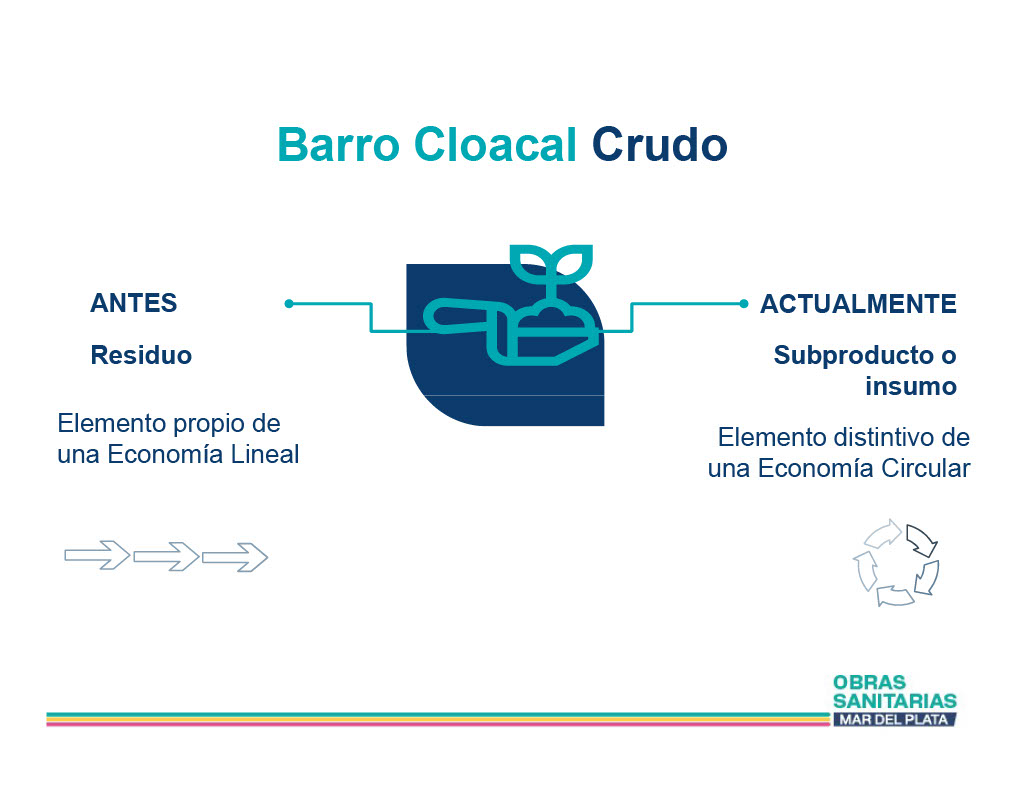 Barro Cloacal Crudo

ANTES

Residuo

Elemento propio de una Economía Lineal

ACTUALMENTE

Subproducto o insumo

Elemento distintivo de una Economía Circular

OBRAS
SANITARIAS
MAR DEL PLATA